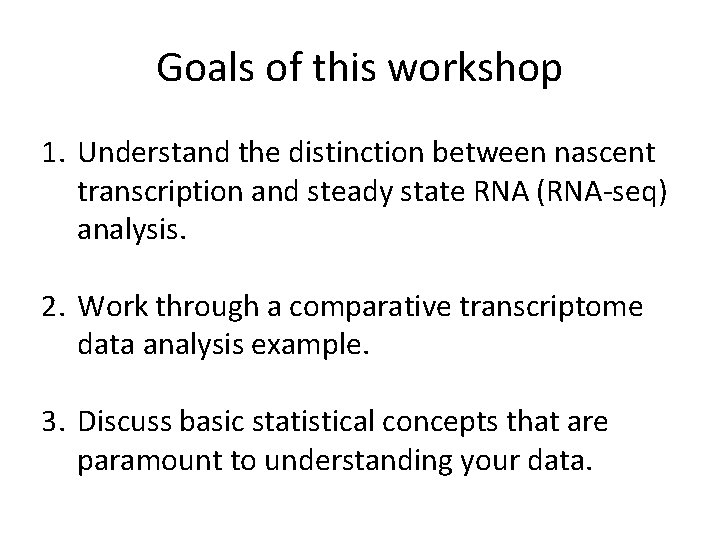 Goals of this workshop

1. Understand the distinction between nascent transcription and steady state RNA (RNA-seq) analysis.

2. Work through a comparative transcriptome data analysis example.

3. Discuss basic statistical concepts that are paramount to understanding your data.